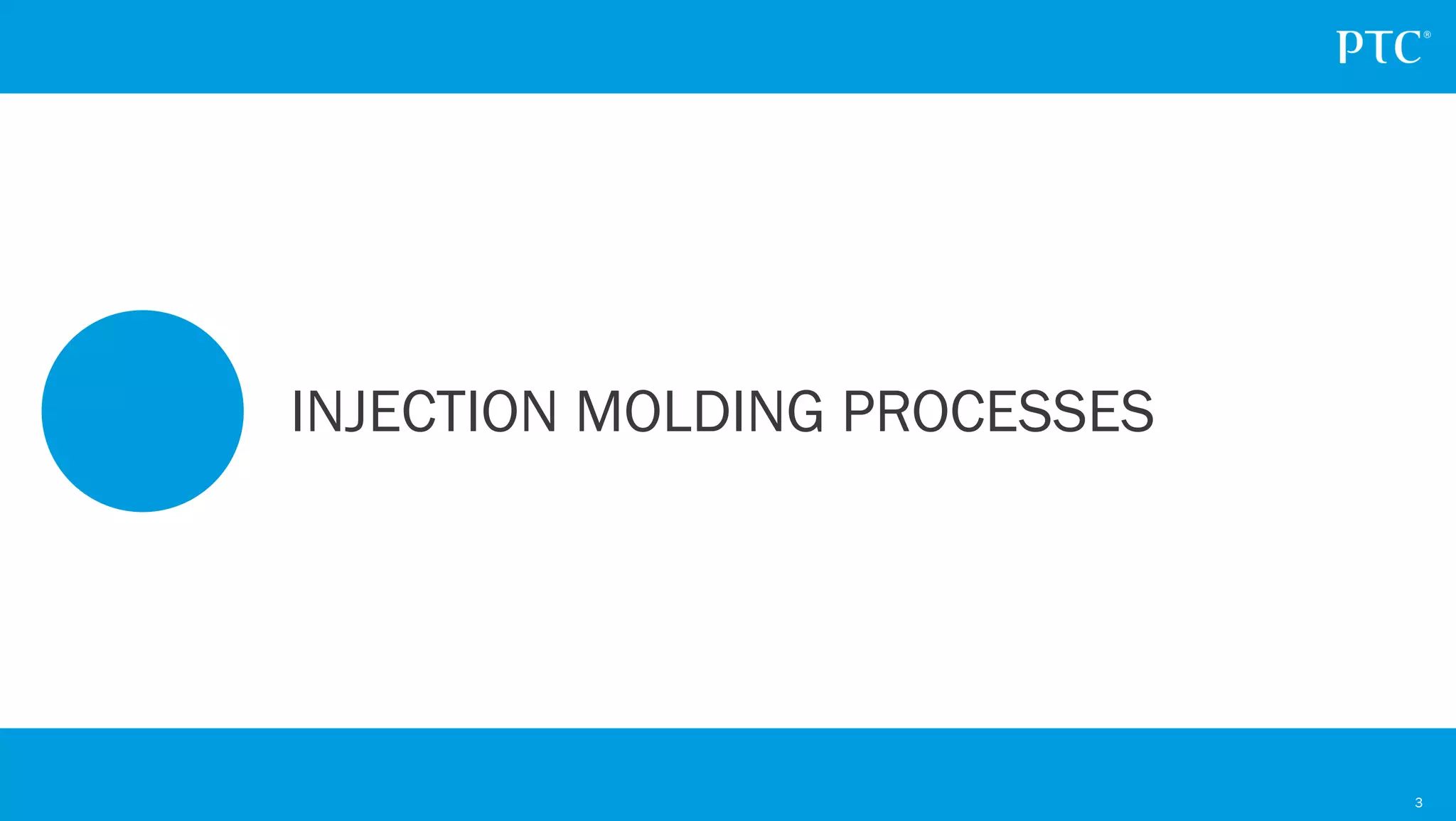 PTC®

INJECTION MOLDING PROCESSES

3